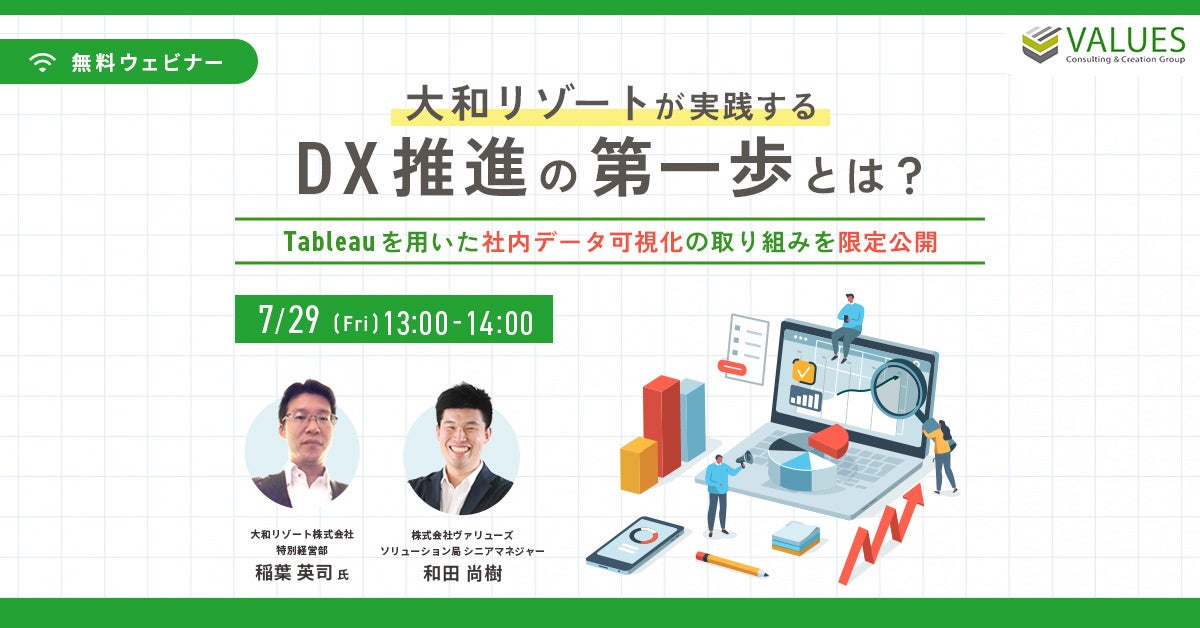 無料ウェビナー

VALUES
Consulting & Creation Group

大和リゾートが実践する
DX推進の第一歩とは？

Tableauを用いた社内データ可視化の取り組みを限定公開

7/29（Fri）13:00-14:00

大和リゾート株式会社
特別経営部
稲葉 英司 氏

株式会社ヴァリューズ
ソリューション局 シニアマネジャー
和田 尚樹